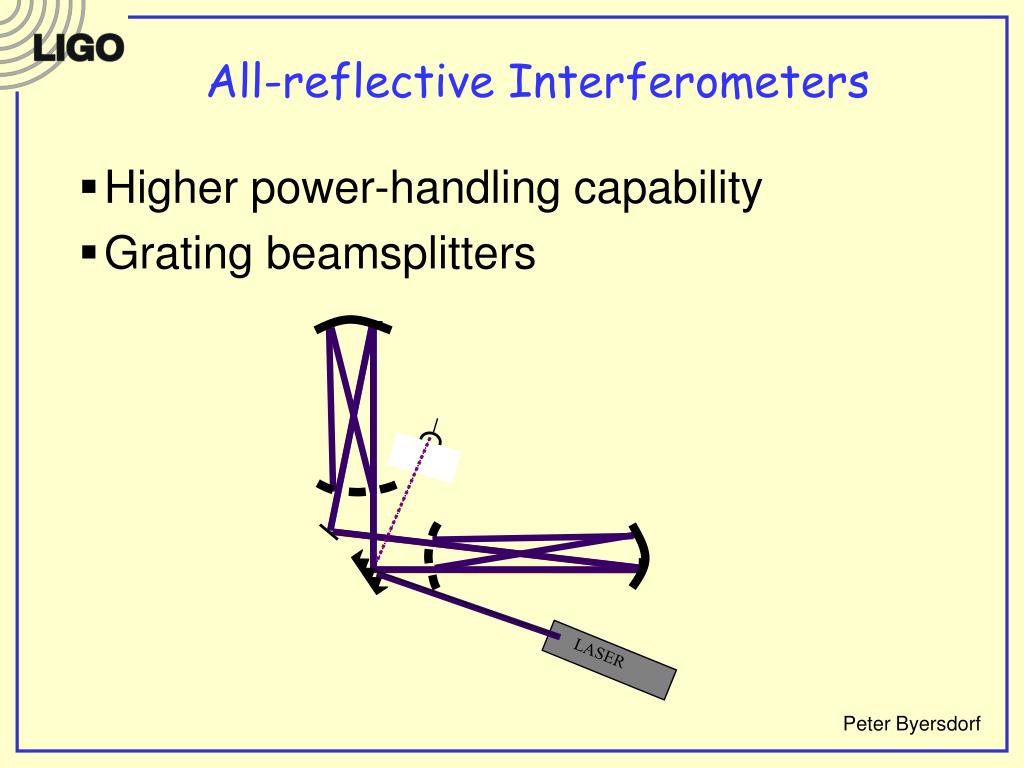 LIGO

All-reflective Interferometers

▪ Higher power-handling capability
▪ Grating beamsplitters

LASER

Peter Byersdorf